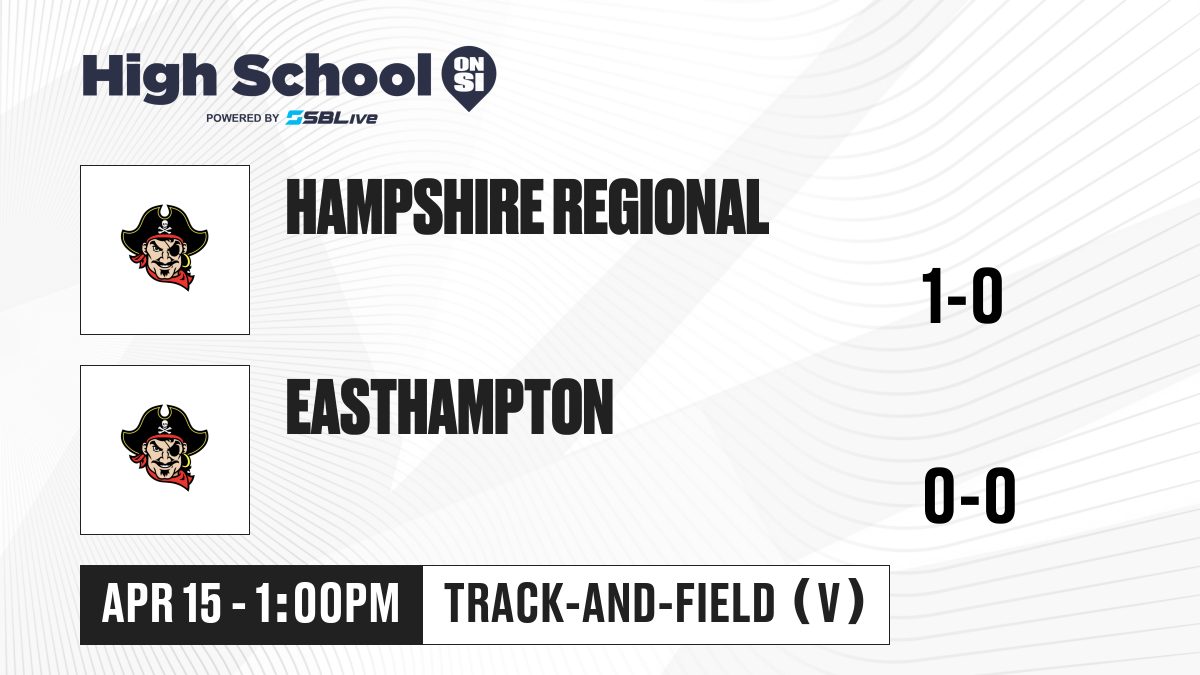 High School ON SI
POWERED BY SBLive

HAMPSHIRE REGIONAL

1-0

EASTHAMPTON

0-0

APR 15 - 1:00PM

TRACK-AND-FIELD (V)